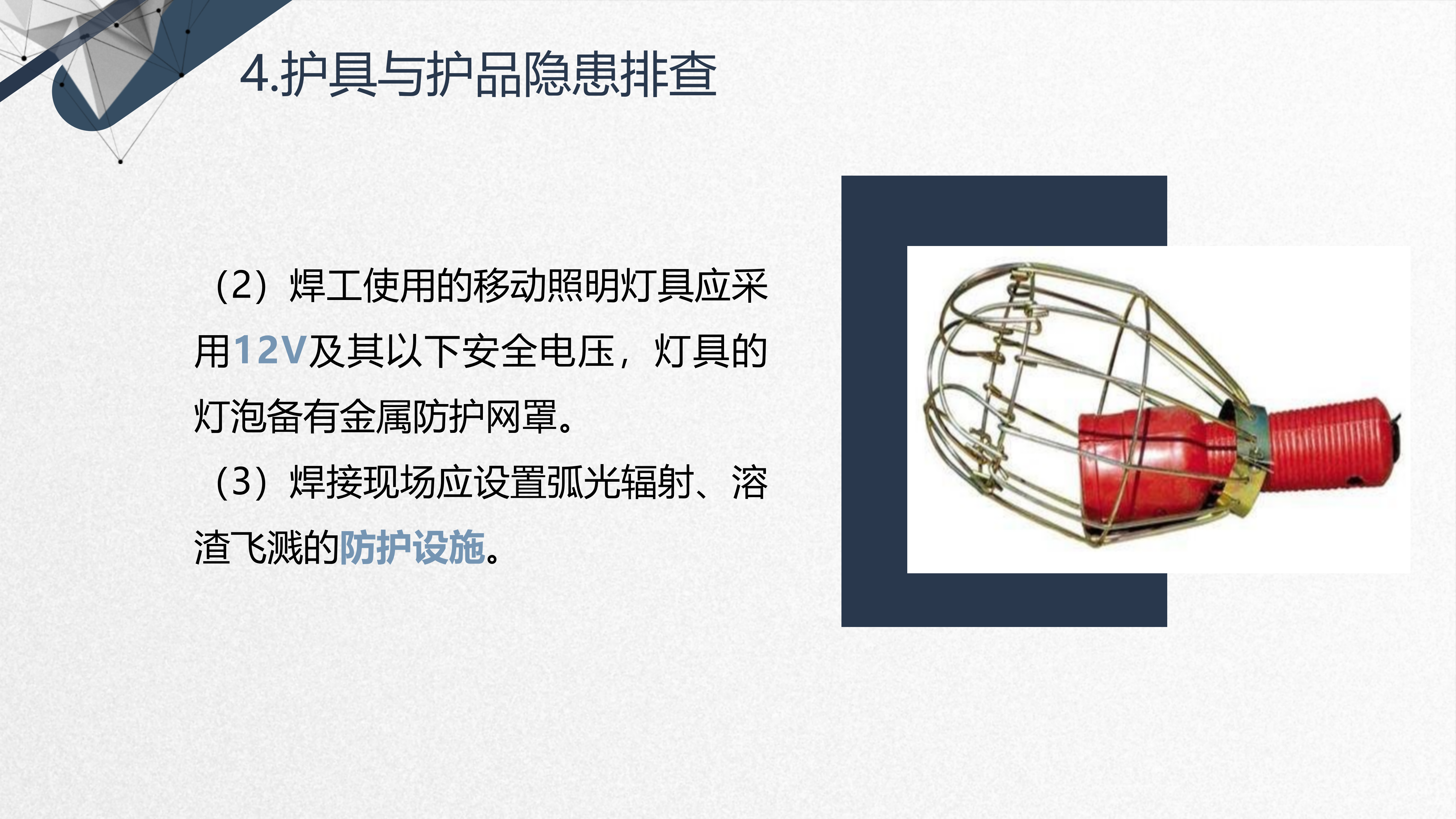 4.护具与护品隐患排查

（2）焊工使用的移动照明灯具应采用12V及其以下安全电压，灯具的灯泡备有金属防护网罩。

（3）焊接现场应设置弧光辐射、溶渣飞溅的防护设施。